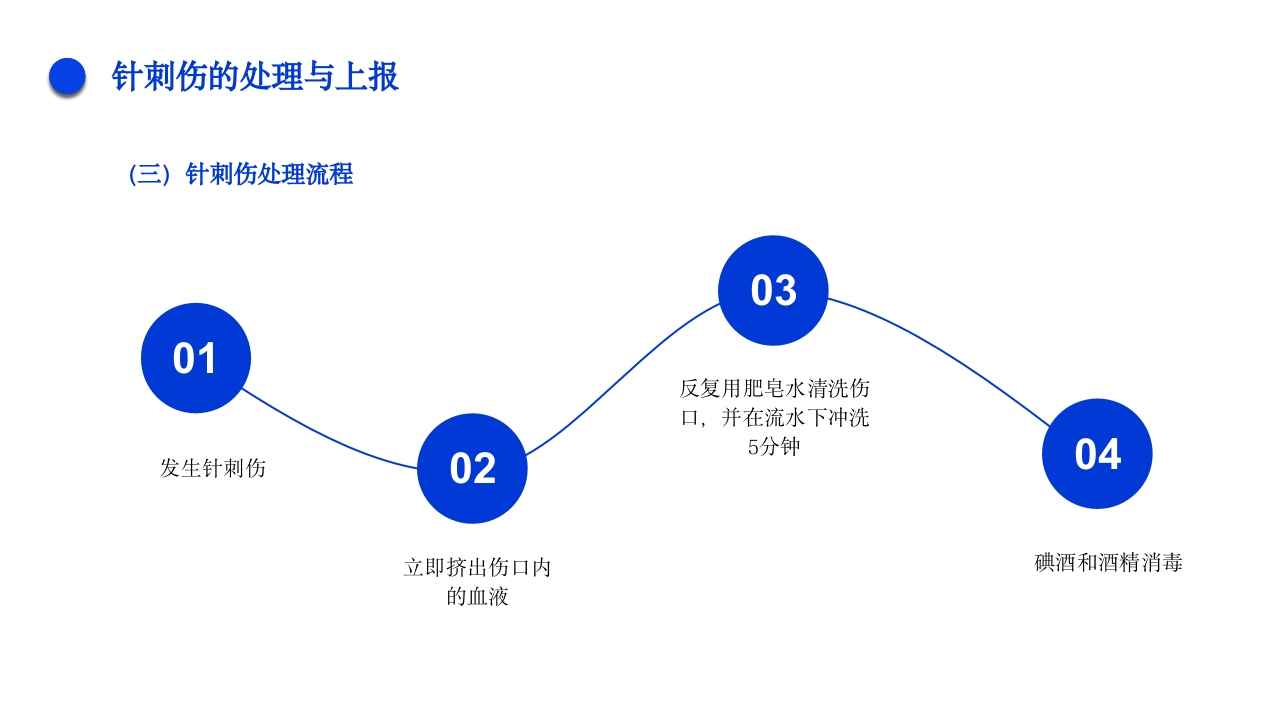 针刺伤的处理与上报

（三）针刺伤处理流程

01

发生针刺伤

02

立即挤出伤口内的血液

03

反复用肥皂水清洗伤口，并在流水下冲洗5分钟

04

碘酒和酒精消毒